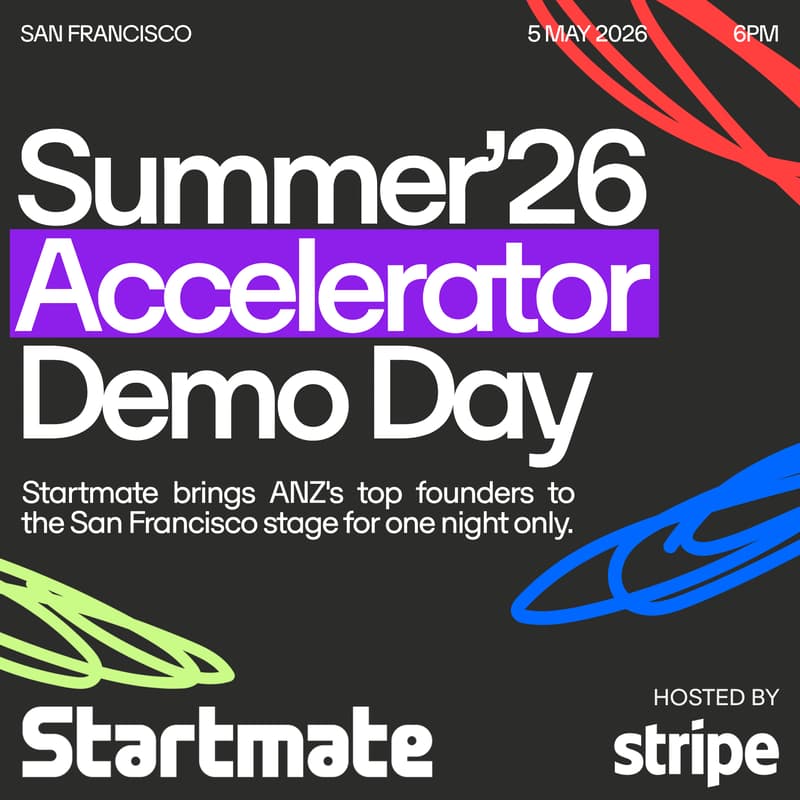 SAN FRANCISCO 5 MAY 2026 6PM

Summer'26
Accelerator
Demo Day

Startmate brings ANZ's top founders to the San Francisco stage for one night only.

Startmate

HOSTED BY
stripe